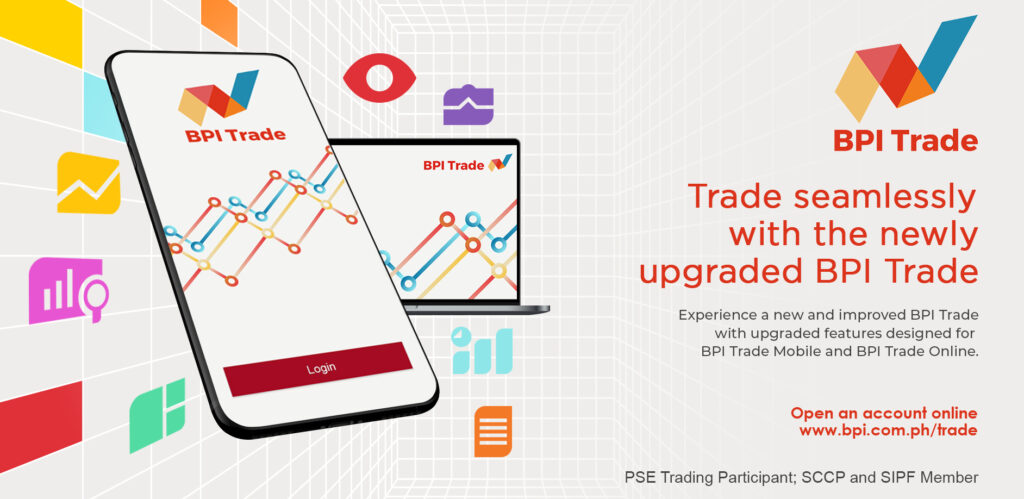 BPI Trade

Login

BPI Trade

BPI Trade

Trade seamlessly with the newly upgraded BPI Trade

Experience a new and improved BPI Trade with upgraded features designed for BPI Trade Mobile and BPI Trade Online.

Open an account online
www.bpi.com.ph/trade

PSE Trading Participant; SCCP and SIPF Member